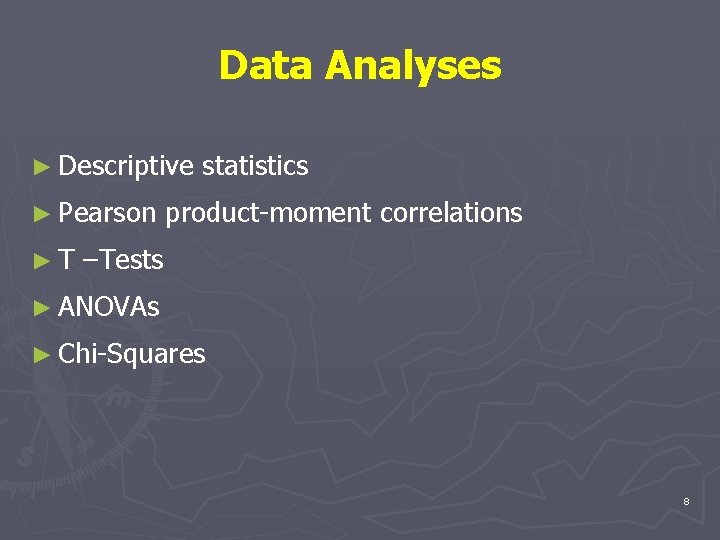 Data Analyses

► Descriptive statistics
► Pearson product-moment correlations
► T –Tests
► ANOVAs
► Chi-Squares

8